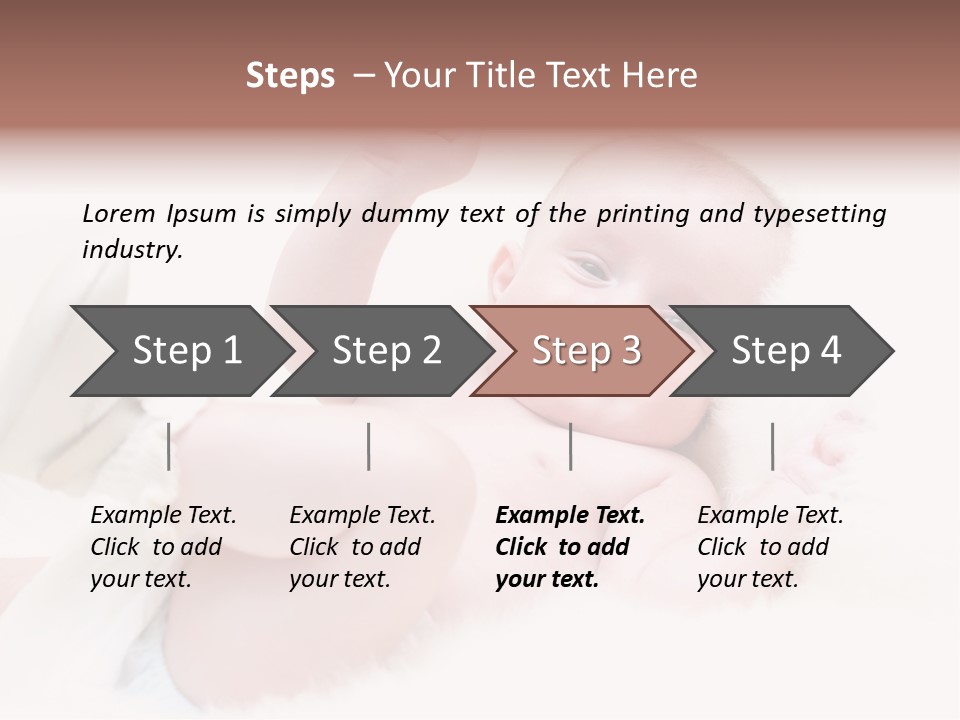 Steps – Your Title Text Here

Lorem Ipsum is simply dummy text of the printing and typesetting industry.

Step 1

Step 2

Step 3

Step 4

Example Text. Click to add your text.

Example Text. Click to add your text.

Example Text. Click to add your text.

Example Text. Click to add your text.